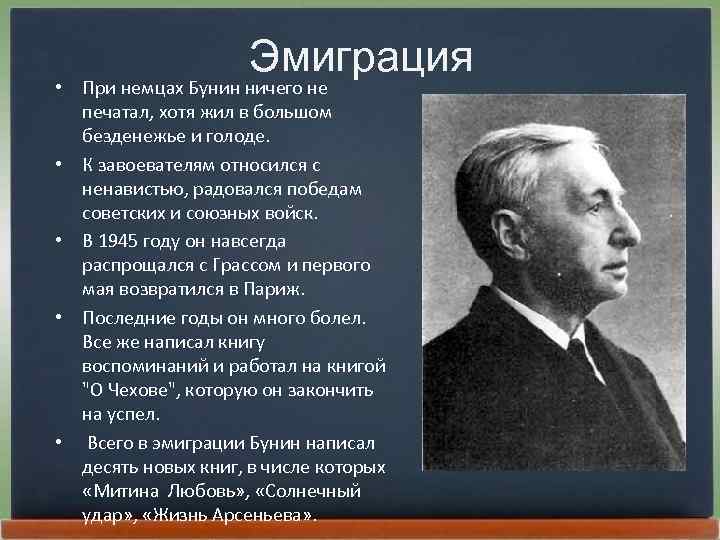 Эмиграция

• При немцах Бунин ничего не печатал, хотя жил в большом безденежье и голоде.

• К завоевателям относился с ненавистью, радовался победам советских и союзных войск.

• В 1945 году он навсегда распрощался с Грассом и первого мая возвратился в Париж.

• Последние годы он много болел. Все же написал книгу воспоминаний и работал на книгой "О Чехове", которую он закончить на успел.

• Всего в эмиграции Бунин написал десять новых книг, в числе которых «Митина Любовь», «Солнечный удар», «Жизнь Арсеньева».